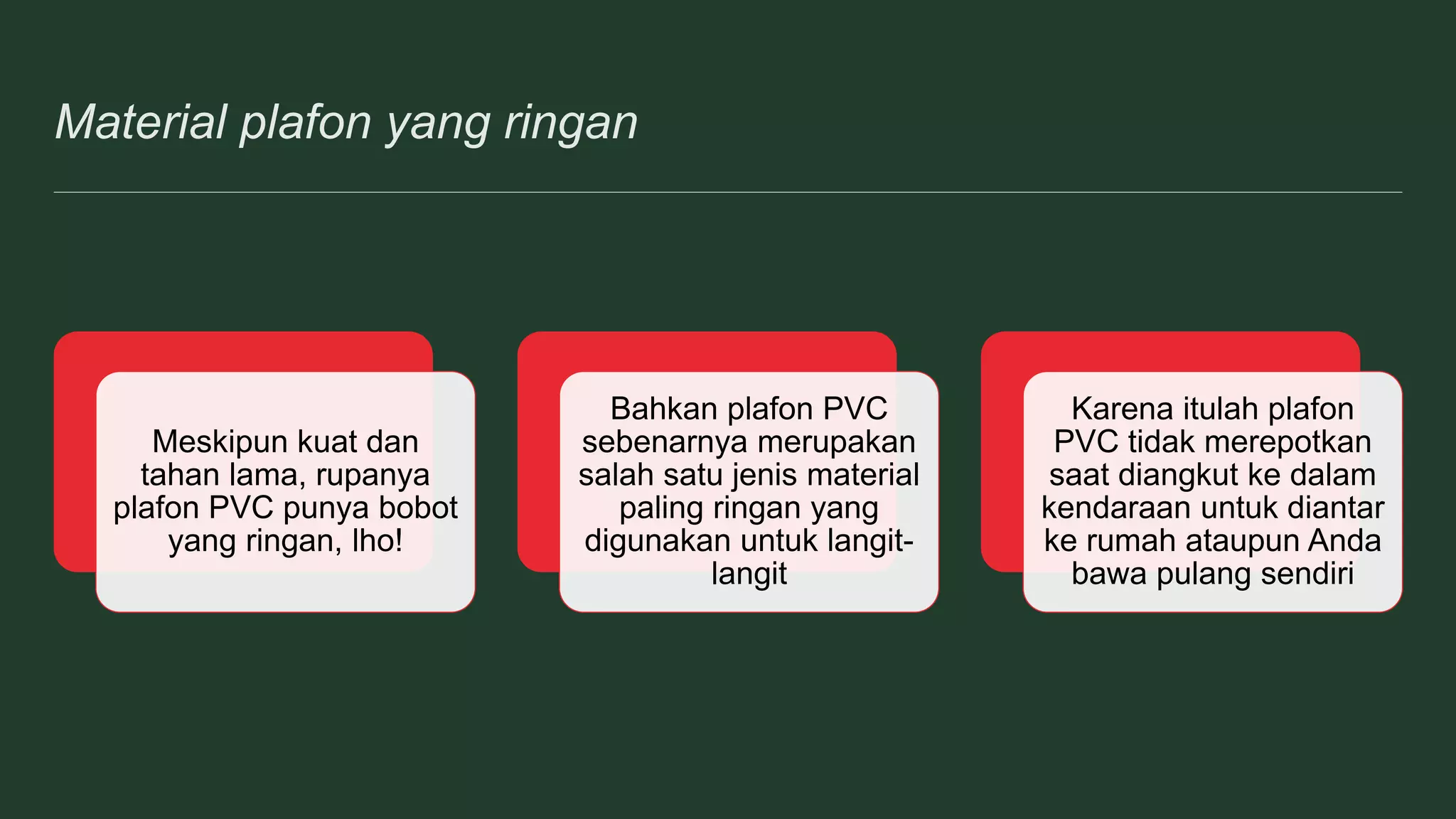 Material plafon yang ringan

Meskipun kuat dan tahan lama, rupanya plafon PVC punya bobot yang ringan, lho!

Bahkan plafon PVC sebenarnya merupakan salah satu jenis material paling ringan yang digunakan untuk langit-langit

Karena itulah plafon PVC tidak merepotkan saat diangkut ke dalam kendaraan untuk diantar ke rumah ataupun Anda bawa pulang sendiri